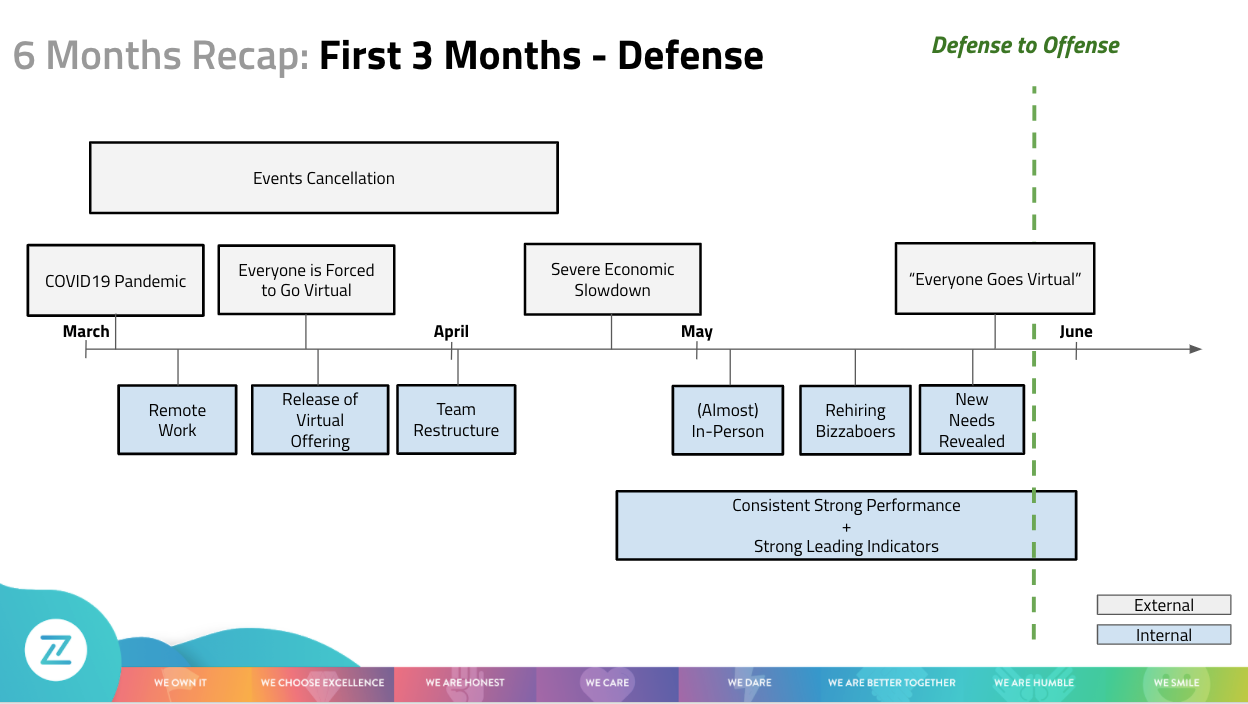 6 Months Recap: First 3 Months - Defense

Defense to Offense

Events Cancellation

COVID19 Pandemic

Everyone is Forced to Go Virtual

Severe Economic Slowdown

"Everyone Goes Virtual"

March

April

May

June

Remote Work

Release of Virtual Offering

Team Restructure

(Almost) In-Person

Rehiring Bizzaboers

New Needs Revealed

Consistent Strong Performance + Strong Leading Indicators

External

Internal

WE OWN IT WE CHOOSE EXCELLENCE WE ARE HONEST WE CARE WE DARE WE ARE BETTER TOGETHER WE ARE HUMBLE WE SMILE